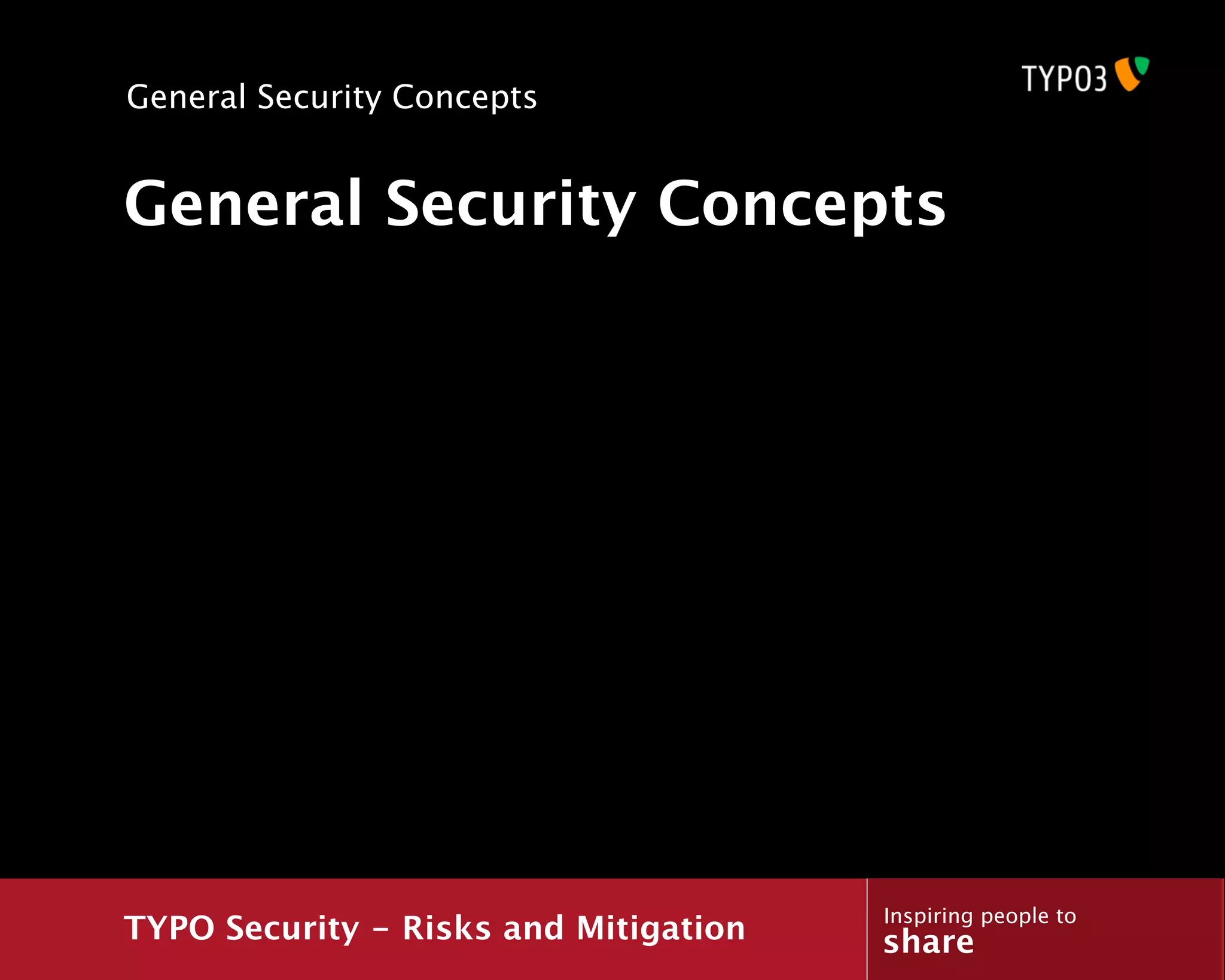 General Security Concepts

TYPO3

General Security Concepts

TYPO Security – Risks and Mitigation

Inspiring people to
share